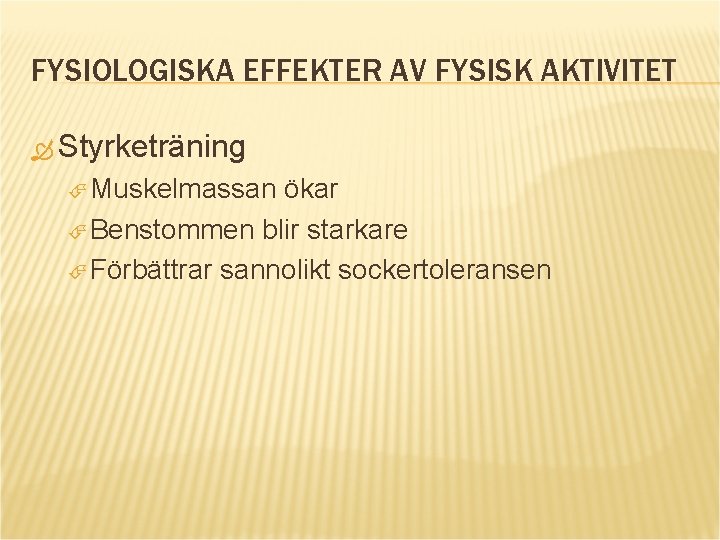 FYSIOLOGISKA EFFEKTER AV FYSISK AKTIVITET

Styrketräning

Muskelmassan ökar

Benstommen blir starkare

Förbättrar sannolikt sockertoleransen